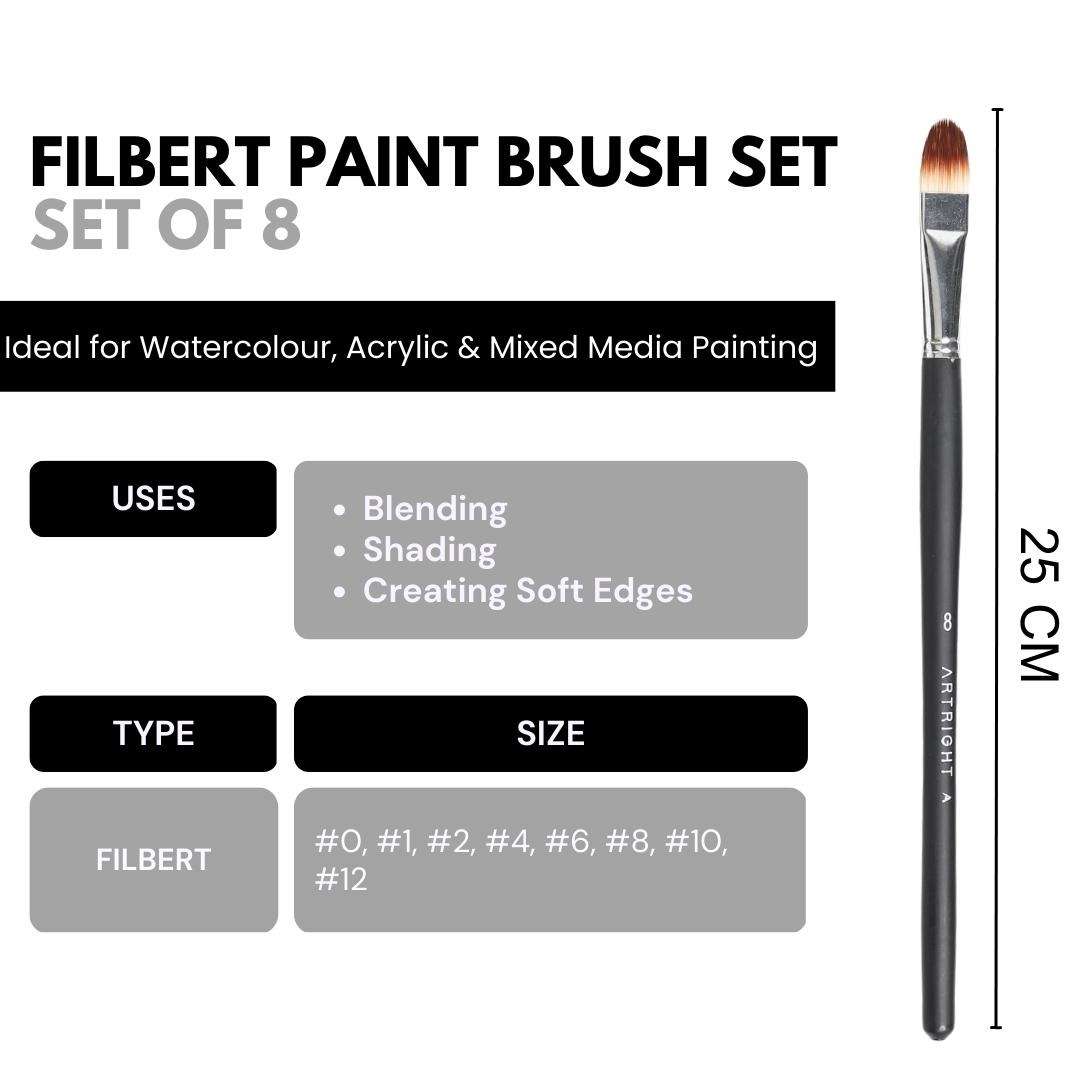 FILBERT PAINT BRUSH SET
SET OF 8

Ideal for Watercolour, Acrylic & Mixed Media Painting

USES

- Blending
- Shading
- Creating Soft Edges

| TYPE | SIZE |
|---|---|
| FILBERT | #0, #1, #2, #4, #6, #8, #10, #12 |

8 ARTRIGHT A

25 CM